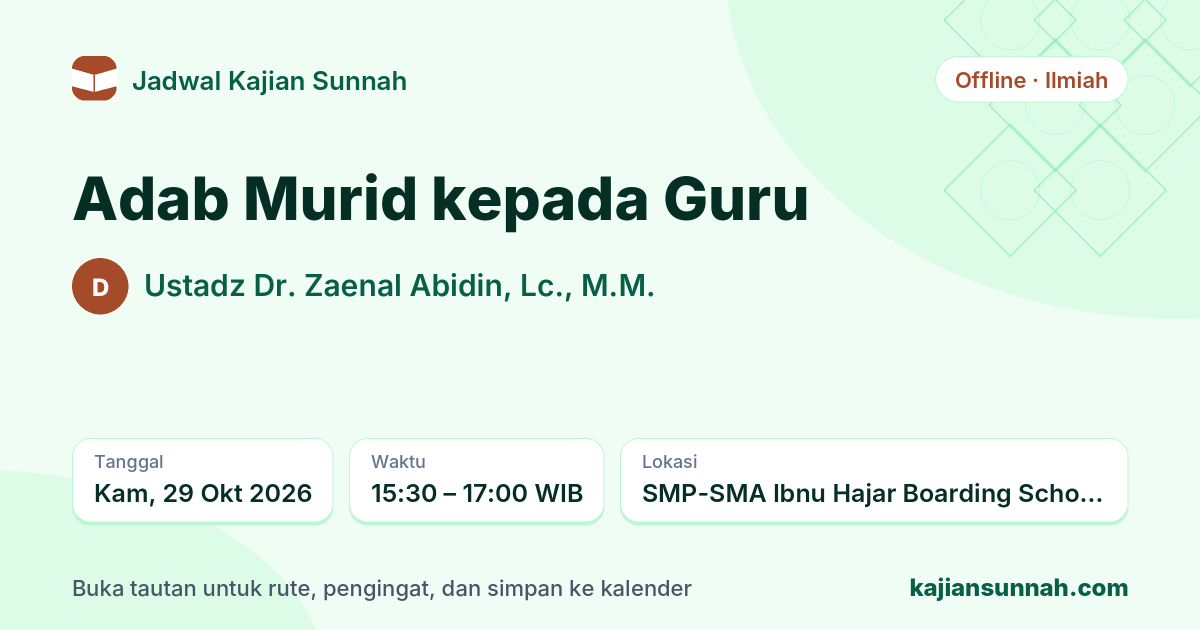 Jadwal Kajian Sunnah

Offline · Ilmiah

Adab Murid kepada Guru

D

Ustadz Dr. Zaenal Abidin, Lc., M.M.

Tanggal
Kam, 29 Okt 2026

Waktu
15:30 – 17:00 WIB

Lokasi
SMP-SMA Ibnu Hajar Boarding Scho...

Buka tautan untuk rute, pengingat, dan simpan ke kalender

kajiansunnah.com